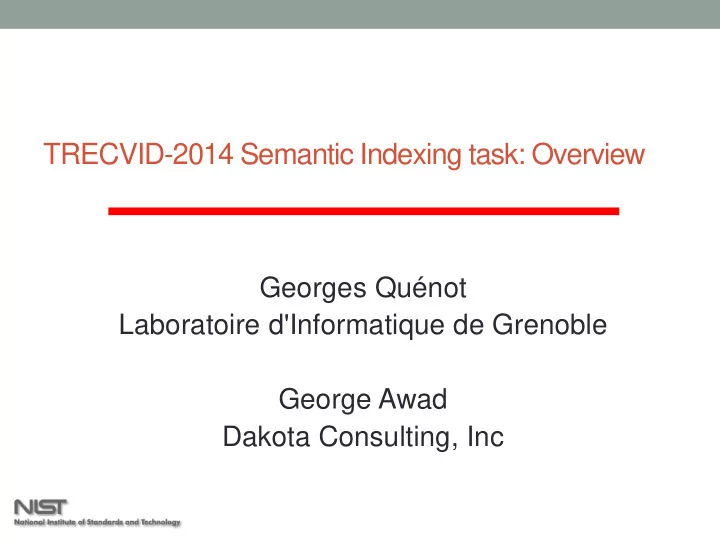 TRECVID-2014 Semantic Indexing task: Overview

Georges Quénot
Laboratoire d'Informatique de Grenoble

George Awad
Dakota Consulting, Inc

NIST
National Institute of Standards and Technology